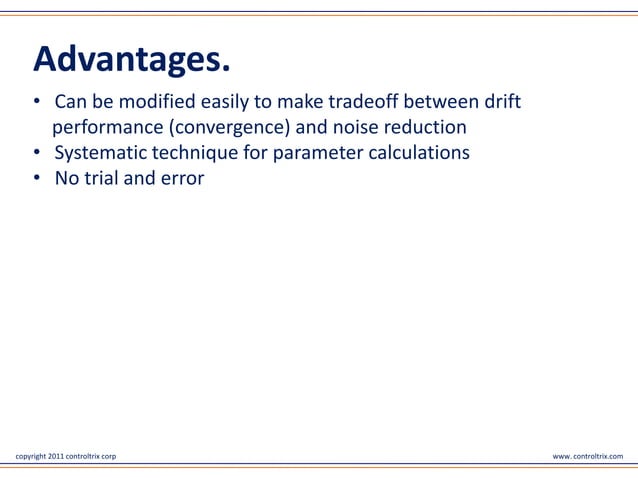 Advantages.

• Can be modified easily to make tradeoff between drift performance (convergence) and noise reduction
• Systematic technique for parameter calculations
• No trial and error

copyright 2011 controltrix corp

www. controltrix.com